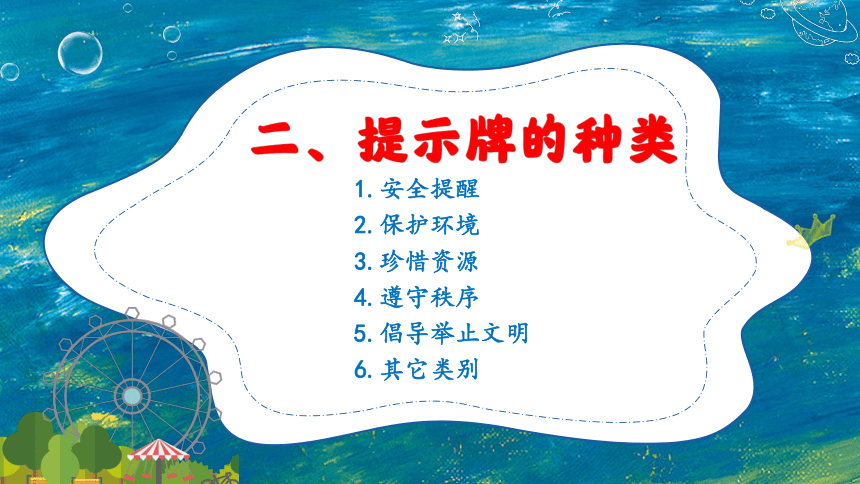 二、提示牌的种类

1. 安全提醒
2. 保护环境
3. 珍惜资源
4. 遵守秩序
5. 倡导举止文明
6. 其它类别